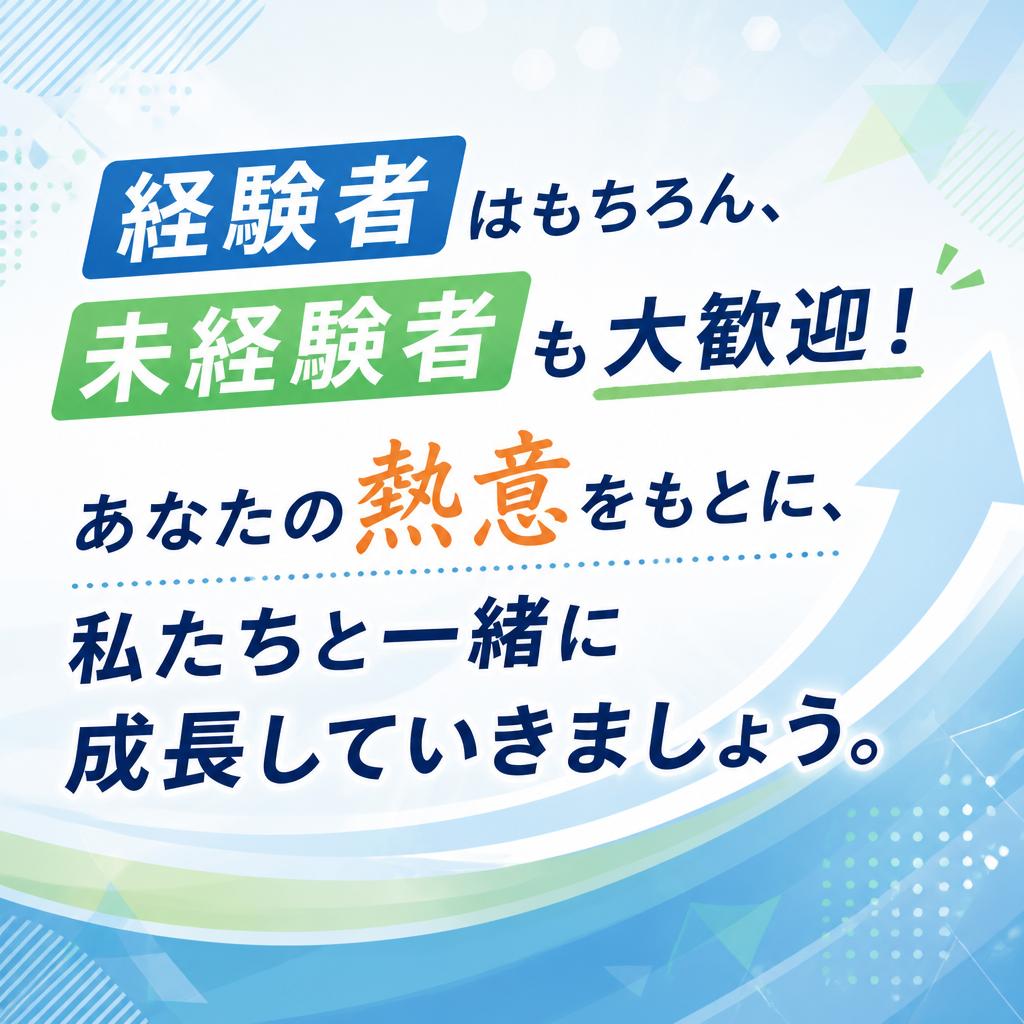 経験者はもちろん、
未経験者も大歓迎！

あなたの熱意をもとに、
私たちと一緒に
成長していきましょう。